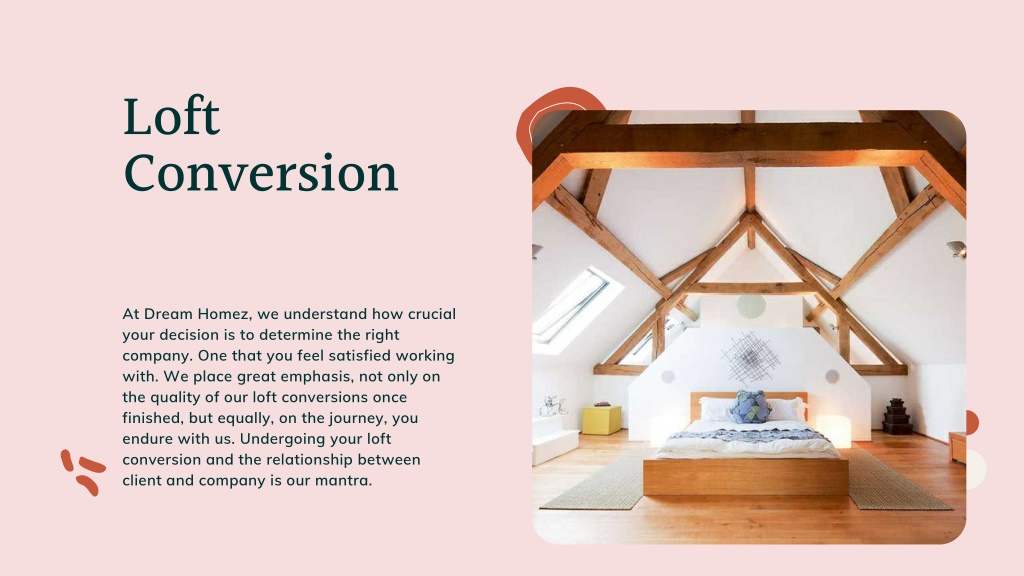 Loft Conversion

At Dream Homez, we understand how crucial your decision is to determine the right company. One that you feel satisfied working with. We place great emphasis, not only on the quality of our loft conversions once finished, but equally, on the journey, you endure with us. Undergoing your loft conversion and the relationship between client and company is our mantra.